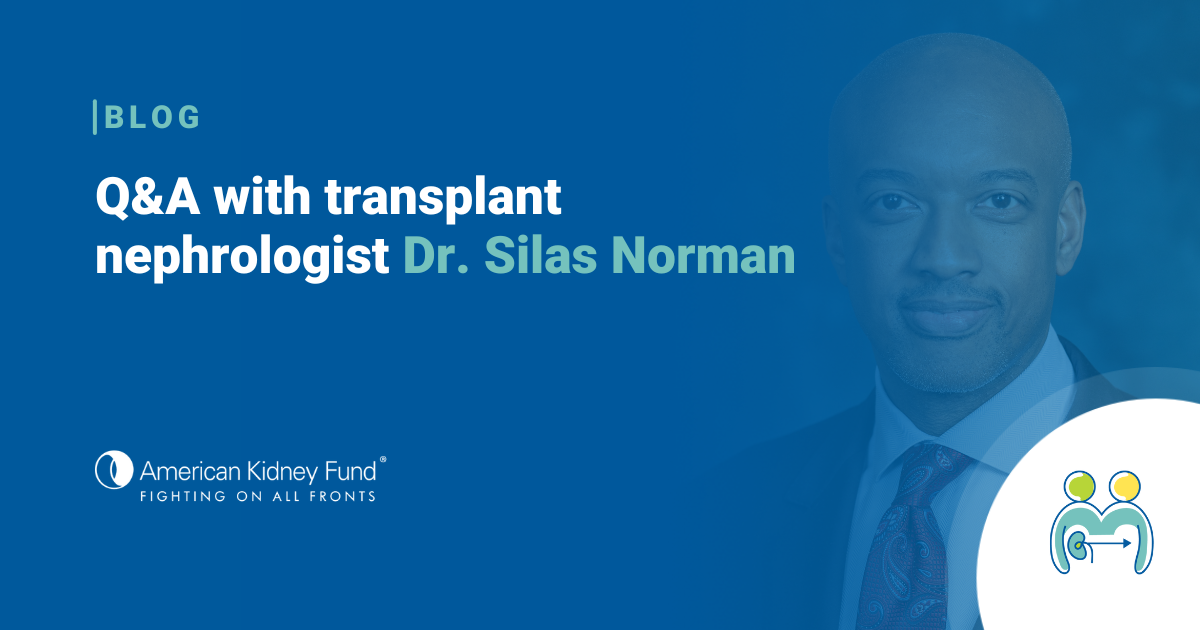 BLOG

Q&A with transplant nephrologist Dr. Silas Norman

American Kidney Fund®
FIGHTING ON ALL FRONTS